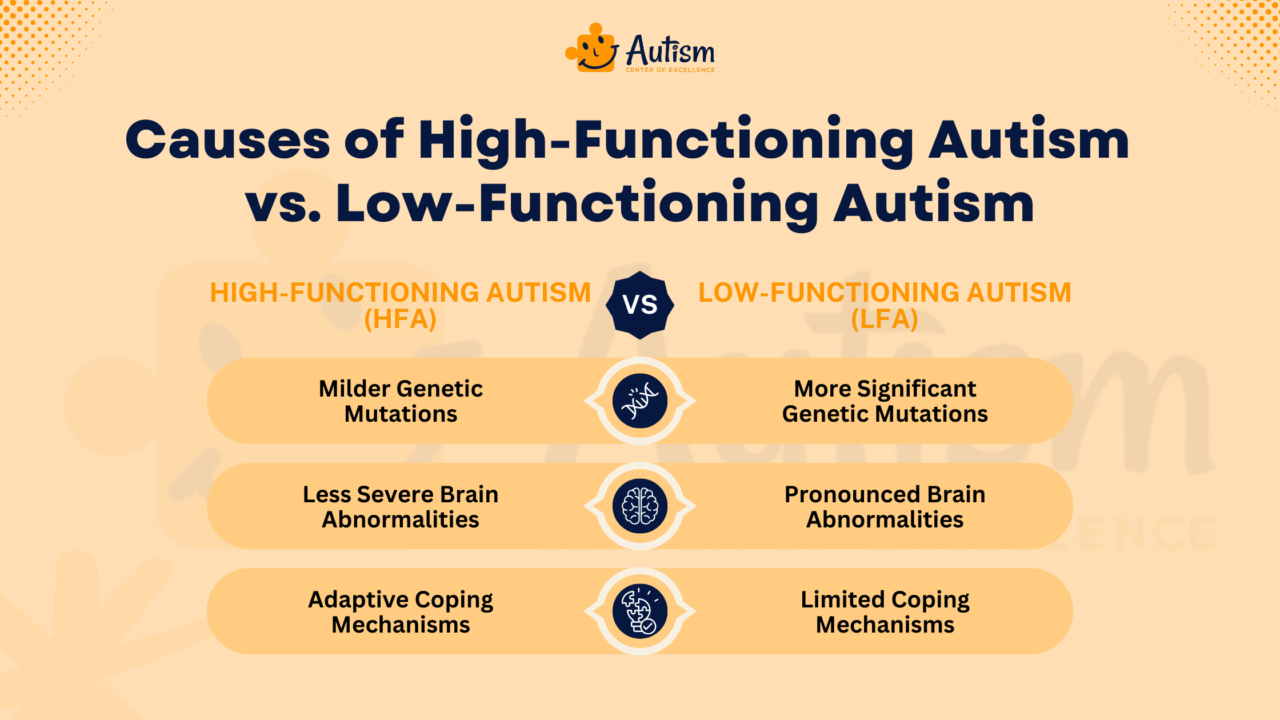 Autism
CENTER OF EXCELLENCE

Causes of High-Functioning Autism vs. Low-Functioning Autism

HIGH-FUNCTIONING AUTISM (HFA)

VS

LOW-FUNCTIONING AUTISM (LFA)

Milder Genetic Mutations

More Significant Genetic Mutations

Less Severe Brain Abnormalities

Pronounced Brain Abnormalities

Adaptive Coping Mechanisms

Limited Coping Mechanisms